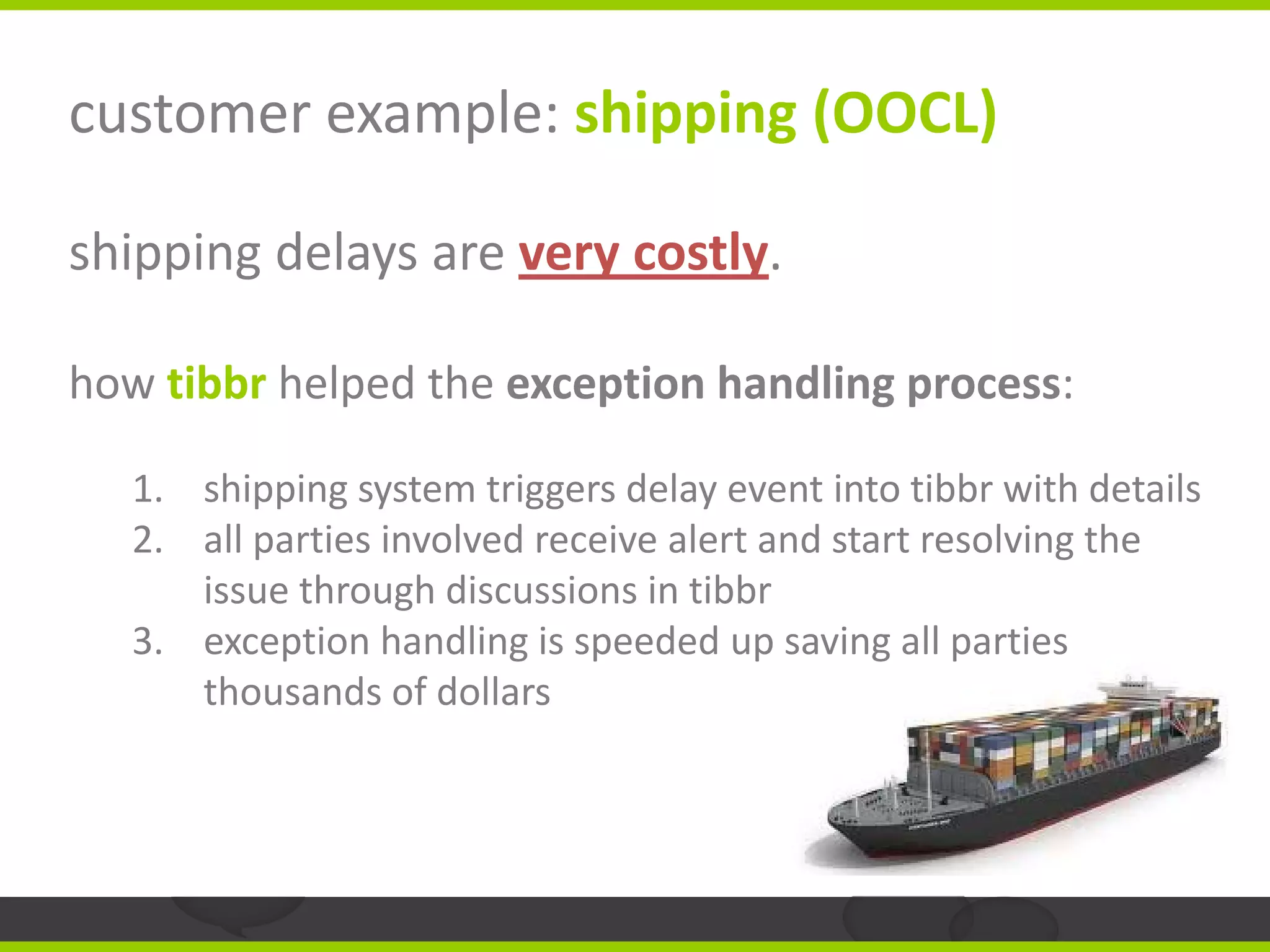 customer example: shipping (OOCL)

shipping delays are very costly.

how tibbr helped the exception handling process:

1. shipping system triggers delay event into tibbr with details
2. all parties involved receive alert and start resolving the issue through discussions in tibbr
3. exception handling is speeded up saving all parties thousands of dollars